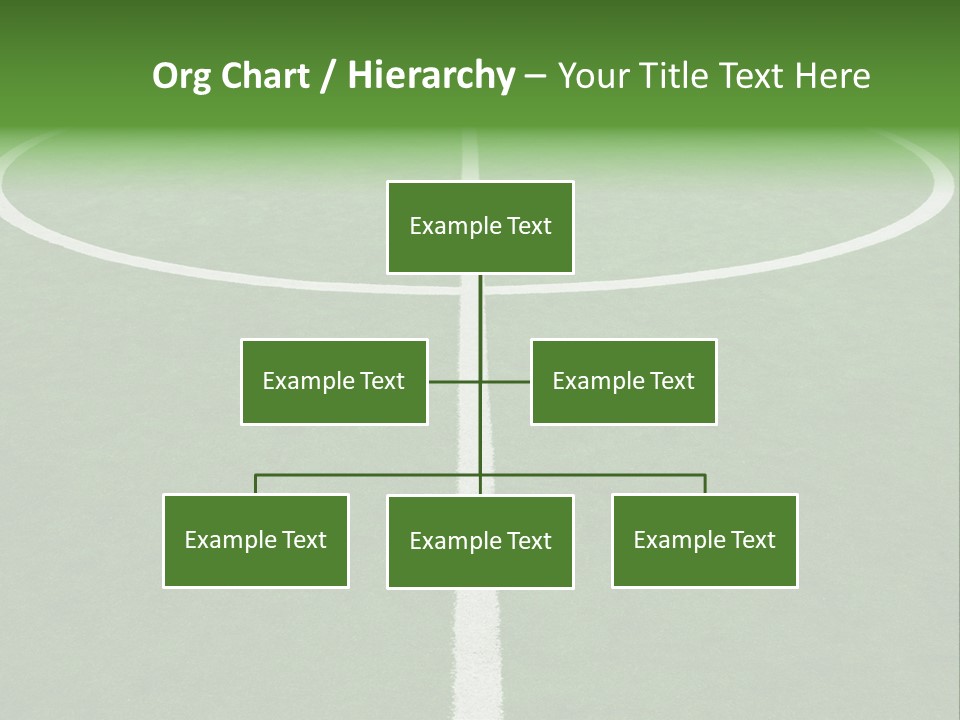 Org Chart / Hierarchy – Your Title Text Here

Example Text

Example Text

Example Text

Example Text

Example Text

Example Text